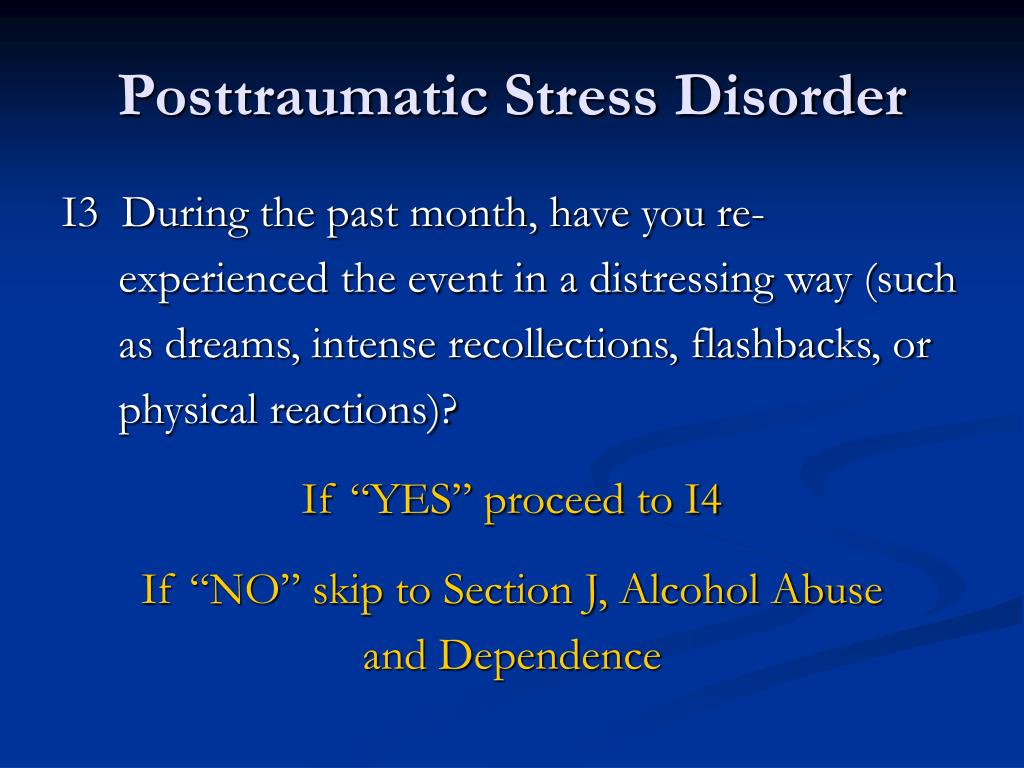 Posttraumatic Stress Disorder

I3 During the past month, have you re-experienced the event in a distressing way (such as dreams, intense recollections, flashbacks, or physical reactions)?

If “YES” proceed to I4

If “NO” skip to Section J, Alcohol Abuse and Dependence